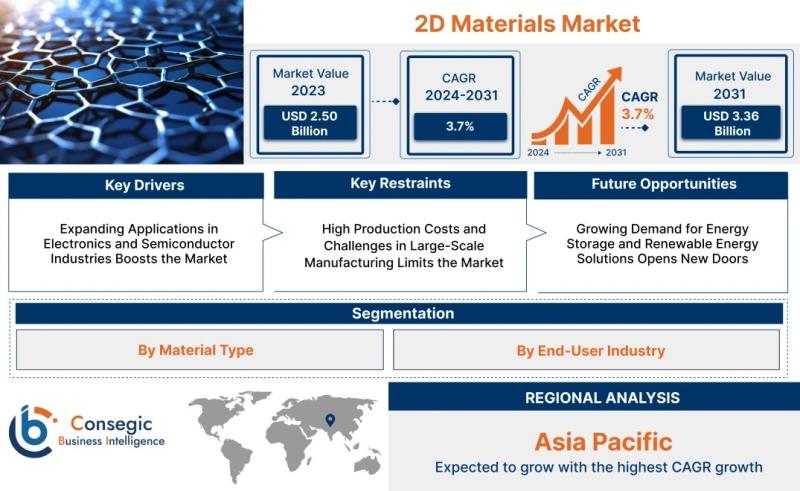 2D Materials Market

Market Value 2023
USD 2.50 Billion

CAGR 2024-2031
3.7%

CAGR
2024 2031
CAGR 3.7%

Market Value 2031
USD 3.36 Billion

Key Drivers
Expanding Applications in Electronics and Semiconductor Industries Boosts the Market

Key Restraints
High Production Costs and Challenges in Large-Scale Manufacturing Limits the Market

Future Opportunities
Growing Demand for Energy Storage and Renewable Energy Solutions Opens New Doors

Segmentation
By Material Type
By End-User Industry

Consegic Business Intelligence

REGIONAL ANALYSIS
Asia Pacific
Expected to grow with the highest CAGR growth